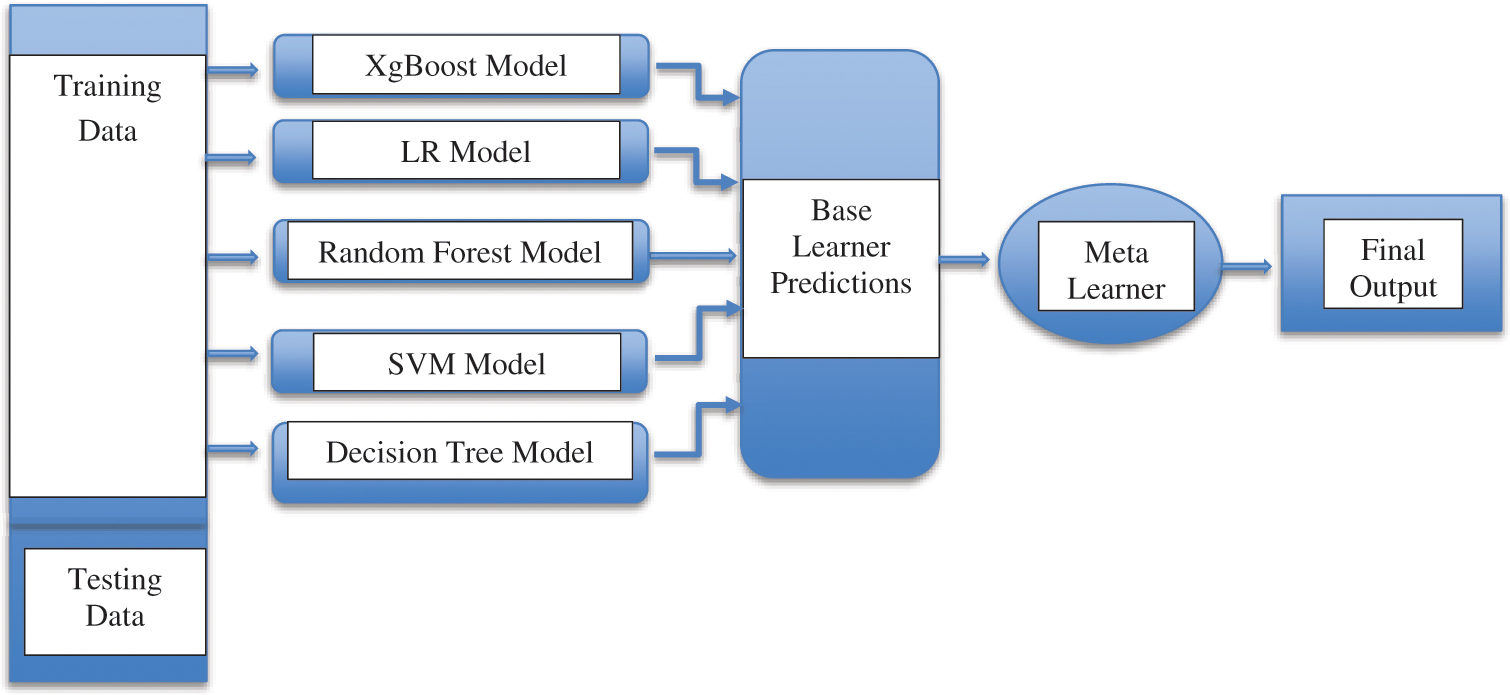 Training Data

Testing Data

XgBoost Model

LR Model

Random Forest Model

SVM Model

Decision Tree Model

Base Learner Predictions

Meta Learner

Final Output